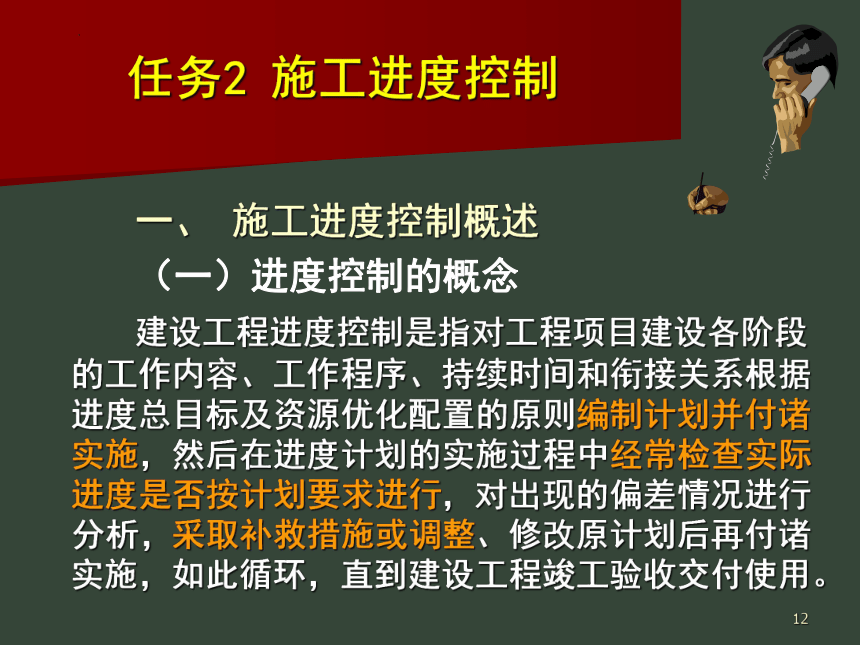 任务2 施工进度控制

一、 施工进度控制概述

（一）进度控制的概念

建设工程进度控制是指对工程项目建设各阶段的工作内容、工作程序、持续时间和衔接关系根据进度总目标及资源优化配置的原则编制计划并付诸实施，然后在进度计划的实施过程中经常检查实际进度是否按计划要求进行，对出现的偏差情况进行分析，采取补救措施或调整、修改原计划后再付诸实施，如此循环，直到建设工程竣工验收交付使用。

12